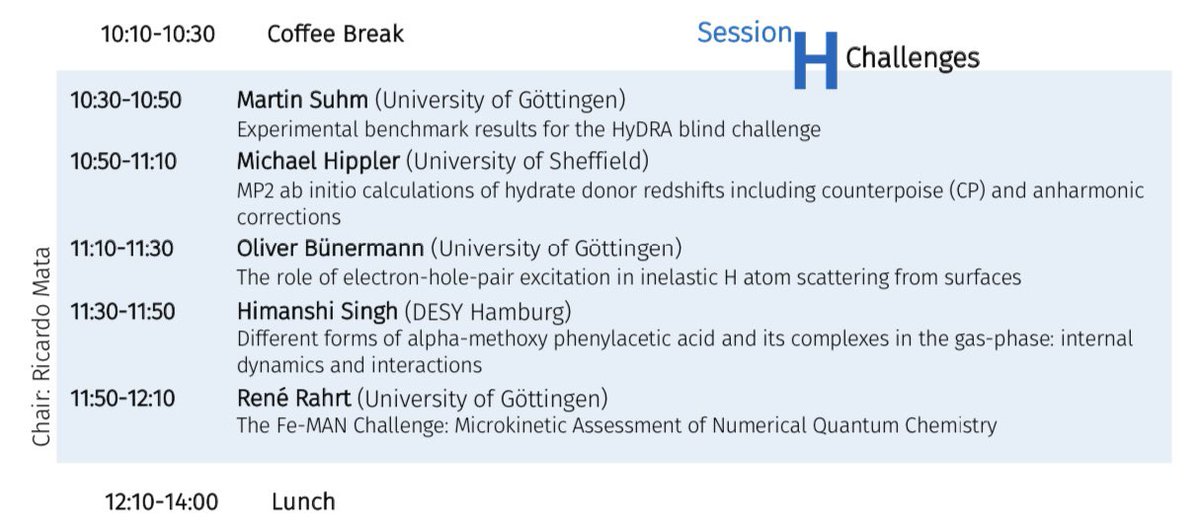 10:10-10:30 Coffee Break

Session H Challenges

Chair: Ricardo Mata

10:30-10:50 Martin Suhm (University of Göttingen)
Experimental benchmark results for the HyDRA blind challenge

10:50-11:10 Michael Hippler (University of Sheffield)
MP2 ab initio calculations of hydrate donor redshifts including counterpoise (CP) and anharmonic corrections

11:10-11:30 Oliver Bünermann (University of Göttingen)
The role of electron-hole-pair excitation in inelastic H atom scattering from surfaces

11:30-11:50 Himanshi Singh (DESY Hamburg)
Different forms of alpha-methoxy phenylacetic acid and its complexes in the gas-phase: internal dynamics and interactions

11:50-12:10 René Rahrt (University of Göttingen)
The Fe-MAN Challenge: Microkinetic Assessment of Numerical Quantum Chemistry

12:10-14:00 Lunch